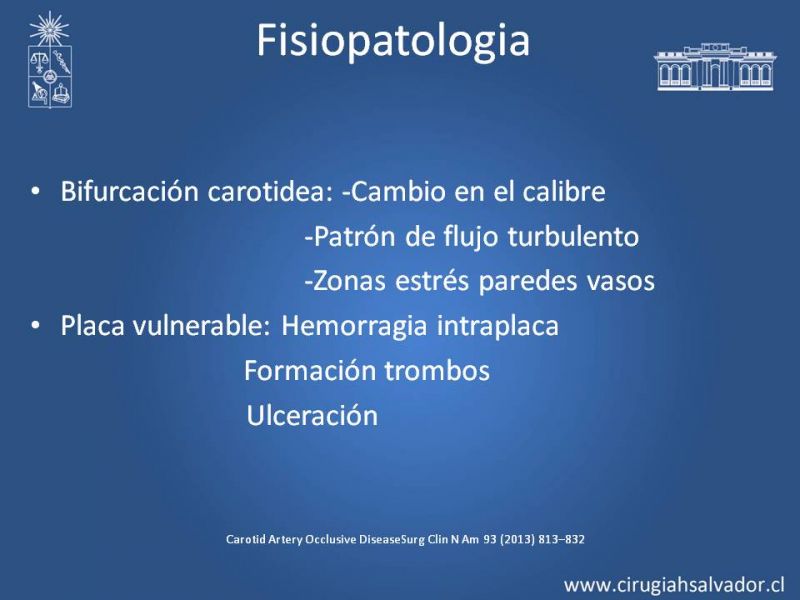 Fisiopatologia

• Bifurcación carotidea: -Cambio en el calibre
-Patrón de flujo turbulento
-Zonas estrés paredes vasos
• Placa vulnerable: Hemorragia intraplaca
Formación trombos
Ulceración

Carotid Artery Occlusive DiseaseSurg Clin N Am 93 (2013) 813–832

www.cirugiahsalvador.cl